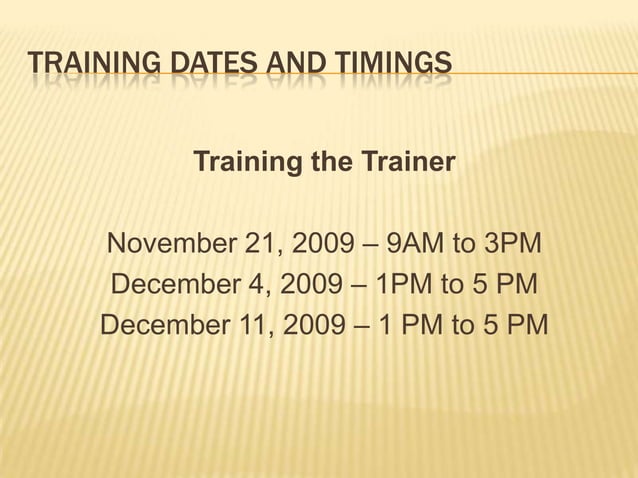 TRAINING DATES AND TIMINGS

Training the Trainer

November 21, 2009 – 9AM to 3PM
December 4, 2009 – 1PM to 5 PM
December 11, 2009 – 1 PM to 5 PM